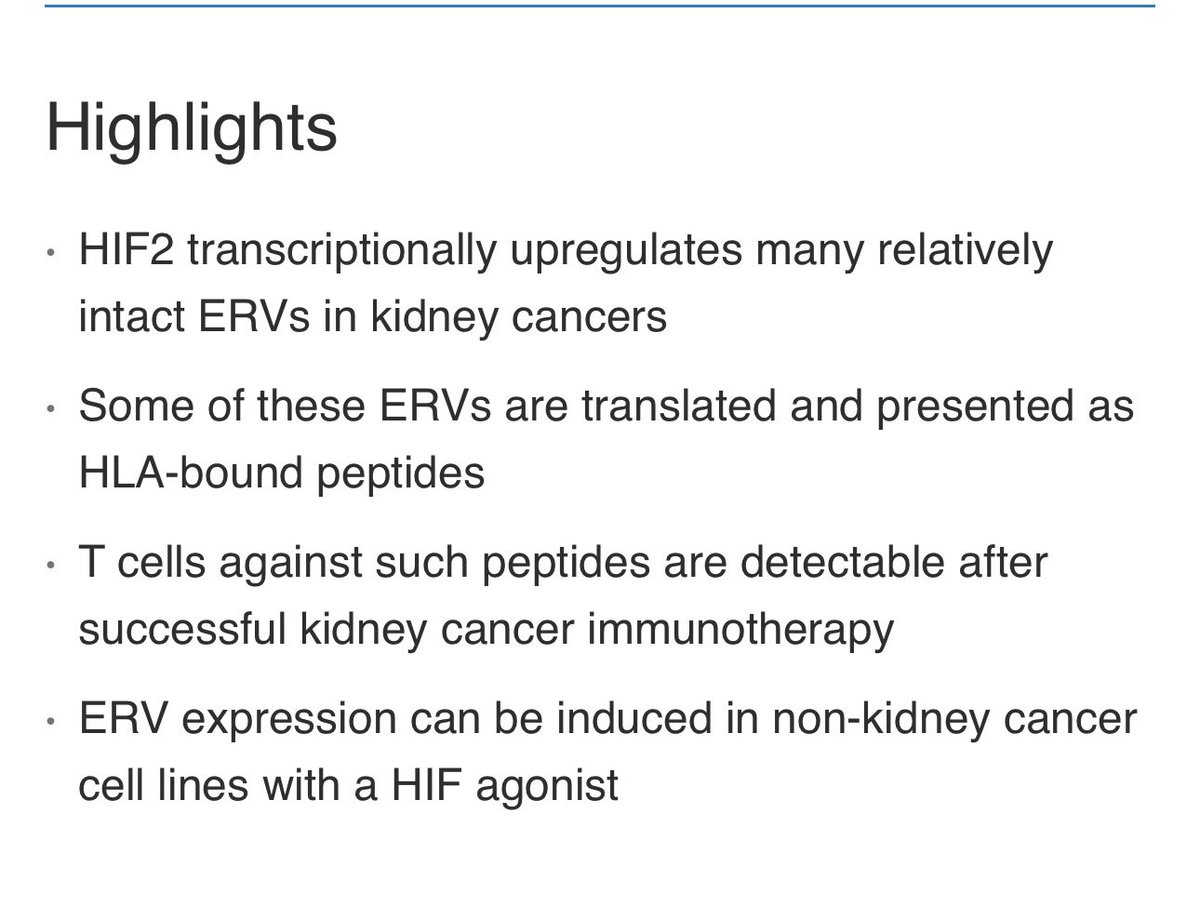 Highlights

• HIF2 transcriptionally upregulates many relatively intact ERVs in kidney cancers

• Some of these ERVs are translated and presented as HLA-bound peptides

• T cells against such peptides are detectable after successful kidney cancer immunotherapy

• ERV expression can be induced in non-kidney cancer cell lines with a HIF agonist